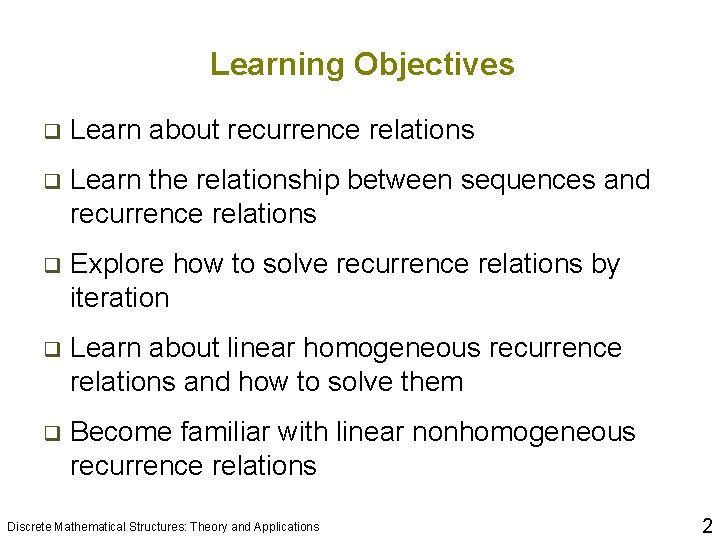 Learning Objectives

❑ Learn about recurrence relations

❑ Learn the relationship between sequences and recurrence relations

❑ Explore how to solve recurrence relations by iteration

❑ Learn about linear homogeneous recurrence relations and how to solve them

❑ Become familiar with linear nonhomogeneous recurrence relations

Discrete Mathematical Structures: Theory and Applications

2